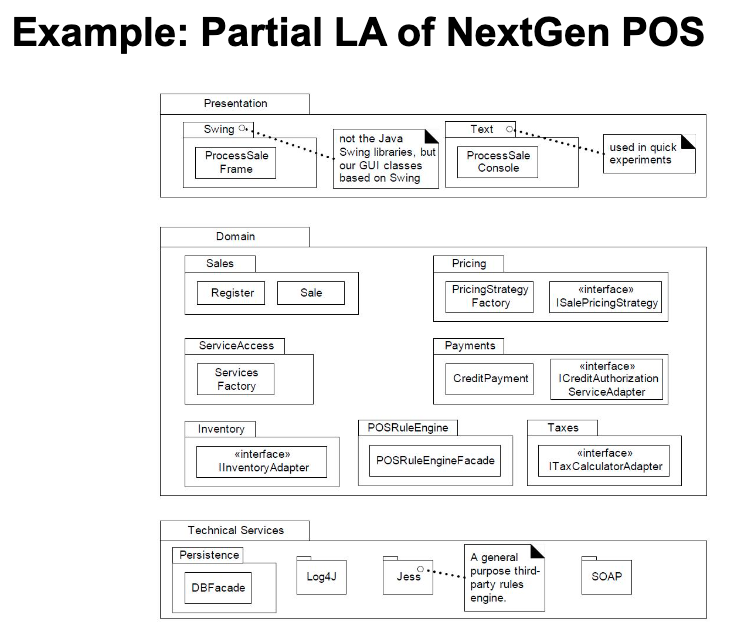 Example: Partial LA of NextGen POS

Presentation

Swing

ProcessSale Frame

not the Java Swing libraries, but our GUI classes based on Swing

Text

ProcessSale Console

used in quick experiments

Domain

Sales

Register

Sale

Pricing

PricingStrategy Factory

«interface» ISalePricingStrategy

ServiceAccess

Services Factory

Payments

CreditPayment

«interface» ICreditAuthorization ServiceAdapter

Inventory

«interface» IInventoryAdapter

POSRuleEngine

POSRuleEngineFacade

Taxes

«interface» ITaxCalculatorAdapter

Technical Services

Persistence

DBFacade

Log4J

Jess

A general purpose third-party rules engine.

SOAP